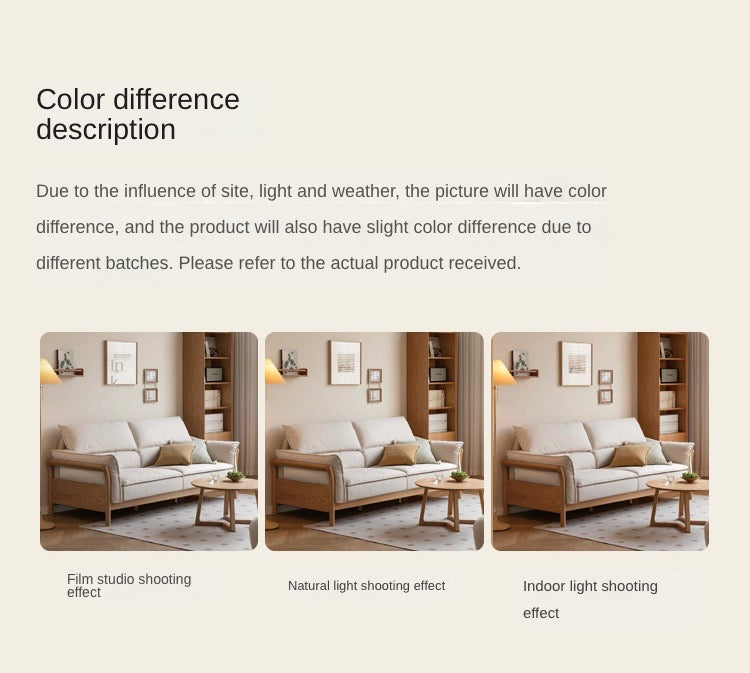 Color difference description

Due to the influence of site, light and weather, the picture will have color difference, and the product will also have slight color difference due to different batches. Please refer to the actual product received.

Film studio shooting effect

Natural light shooting effect

Indoor light shooting effect